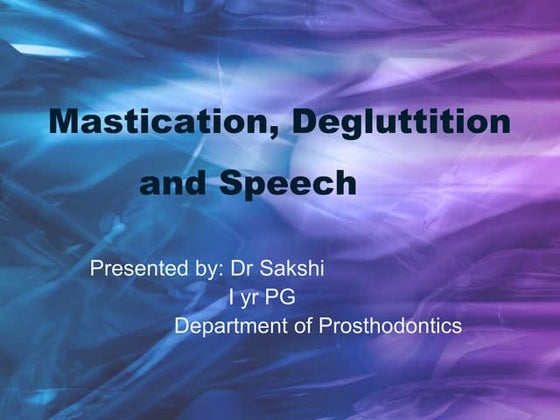 Mastication, Degluttition and Speech

Presented by: Dr Sakshi
I yr PG
Department of Prosthodontics